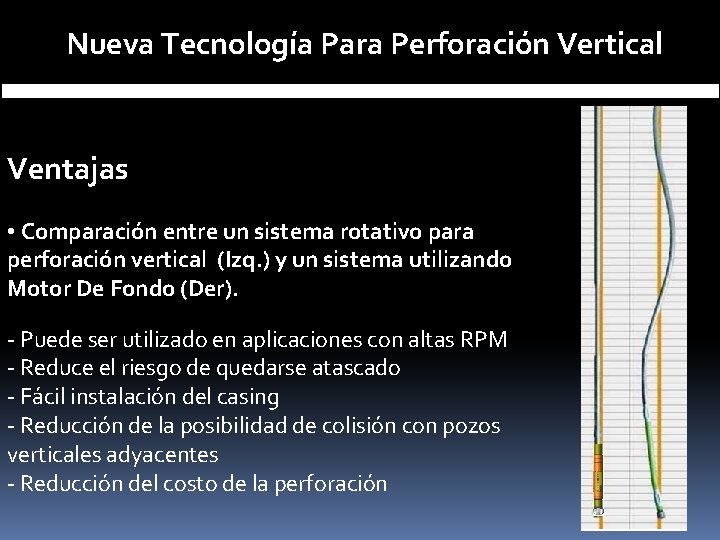 Nueva Tecnología Para Perforación Vertical

Ventajas

• Comparación entre un sistema rotativo para perforación vertical (Izq.) y un sistema utilizando Motor De Fondo (Der).

- Puede ser utilizado en aplicaciones con altas RPM
- Reduce el riesgo de quedarse atascado
- Fácil instalación del casing
- Reducción de la posibilidad de colisión con pozos verticales adyacentes
- Reducción del costo de la perforación